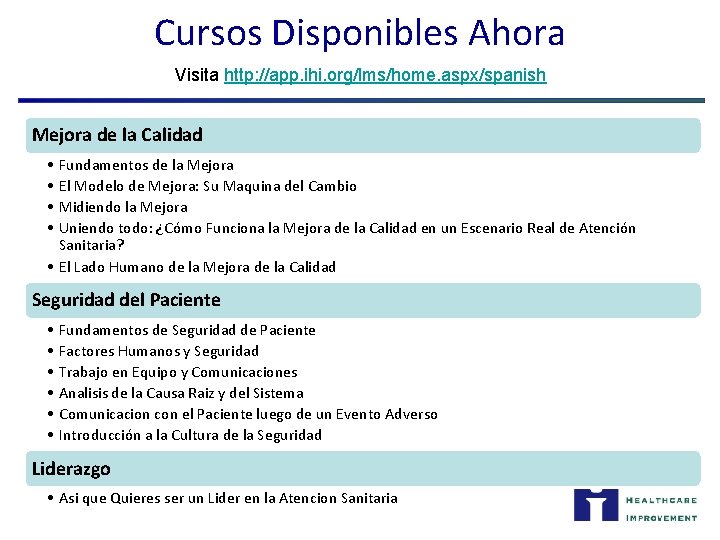 Cursos Disponibles Ahora

Visita http://app.ihi.org/lms/home.aspx/spanish

Mejora de la Calidad

• Fundamentos de la Mejora
• El Modelo de Mejora: Su Maquina del Cambio
• Midiendo la Mejora
• Uniendo todo: ¿Cómo Funciona la Mejora de la Calidad en un Escenario Real de Atención Sanitaria?
• El Lado Humano de la Mejora de la Calidad

Seguridad del Paciente

• Fundamentos de Seguridad de Paciente
• Factores Humanos y Seguridad
• Trabajo en Equipo y Comunicaciones
• Analisis de la Causa Raiz y del Sistema
• Comunicacion con el Paciente luego de un Evento Adverso
• Introducción a la Cultura de la Seguridad

Liderazgo

• Asi que Quieres ser un Lider en la Atencion Sanitaria

HEALTHCARE IMPROVEMENT